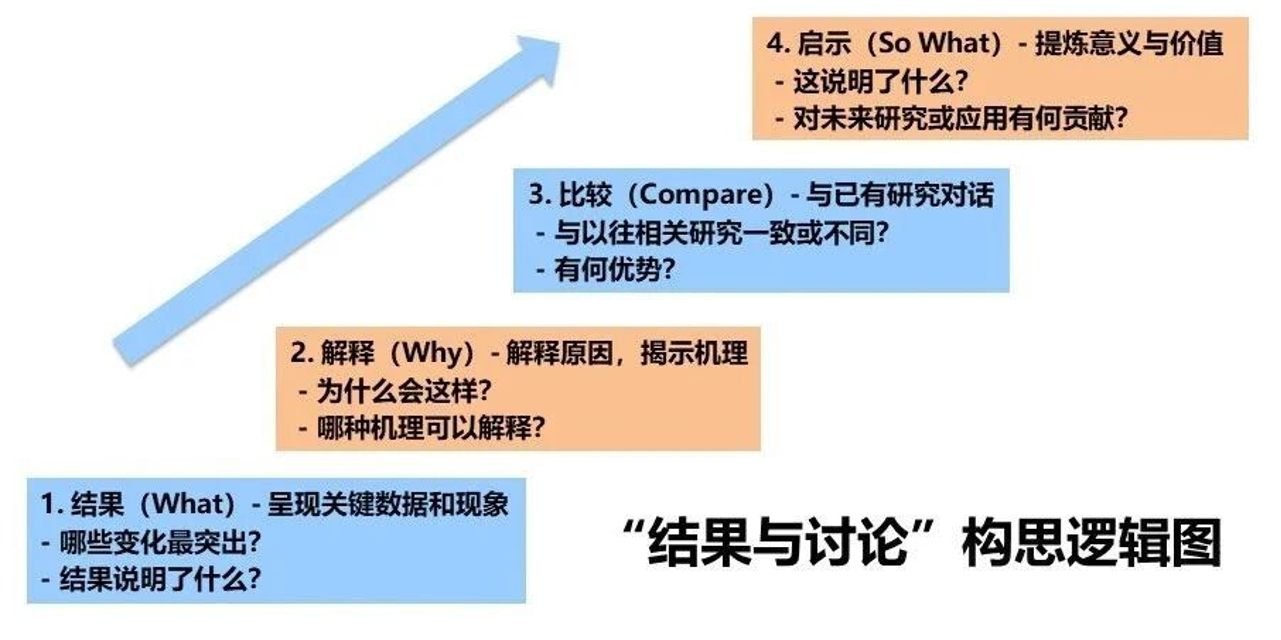 4. 启示（So What）- 提炼意义与价值
- 这说明了什么？
- 对未来研究或应用有何贡献？

3. 比较（Compare）- 与已有研究对话
- 与以往相关研究一致或不同？
- 有何优势？

2. 解释（Why）- 解释原因，揭示机理
- 为什么会这样？
- 哪种机理可以解释？

1. 结果（What）- 呈现关键数据和现象
- 哪些变化最突出？
- 结果说明了什么？

“结果与讨论”构思逻辑图